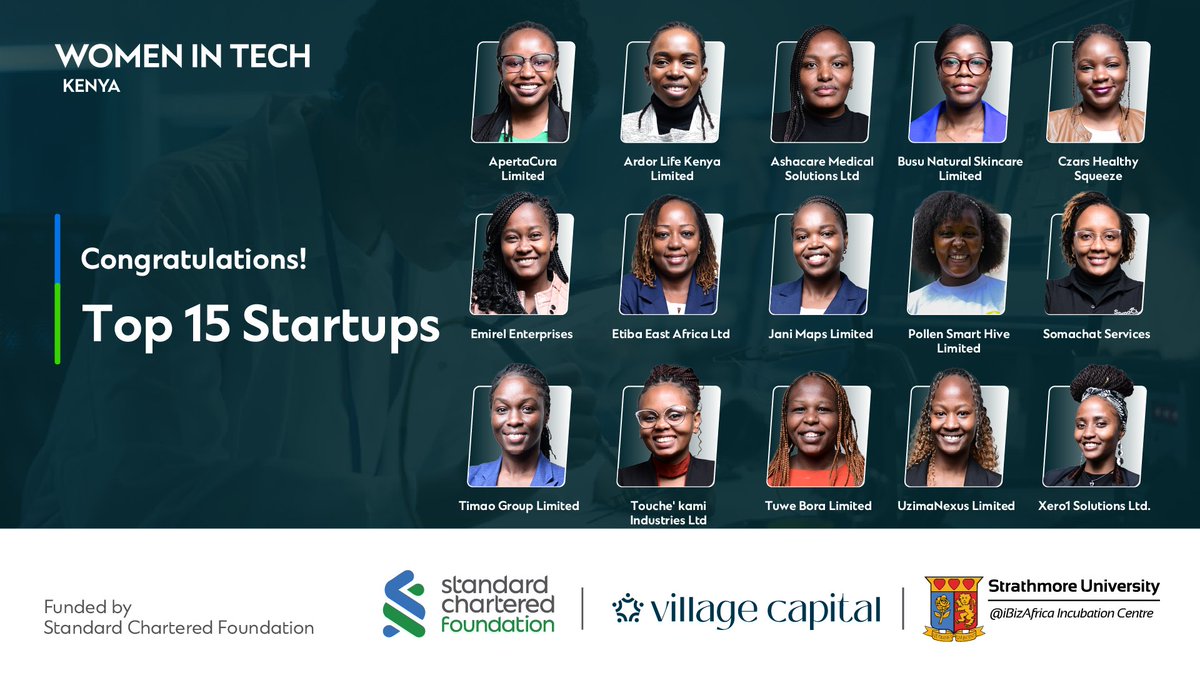 WOMEN IN TECH
KENYA

Congratulations!

Top 15 Startups

ApertaCura Limited

Ardor Life Kenya Limited

Ashacare Medical Solutions Ltd

Busu Natural Skincare Limited

Czars Healthy Squeeze

Emirel Enterprises

Etiba East Africa Ltd

Jani Maps Limited

Pollen Smart Hive Limited

Somachat Services

Timao Group Limited

Touche' kami Industries Ltd

Tuwe Bora Limited

UzimaNexus Limited

Xero1 Solutions Ltd.

Funded by
Standard Chartered Foundation

standard chartered foundation

village capital

Strathmore University
@iBizAfrica Incubation Centre